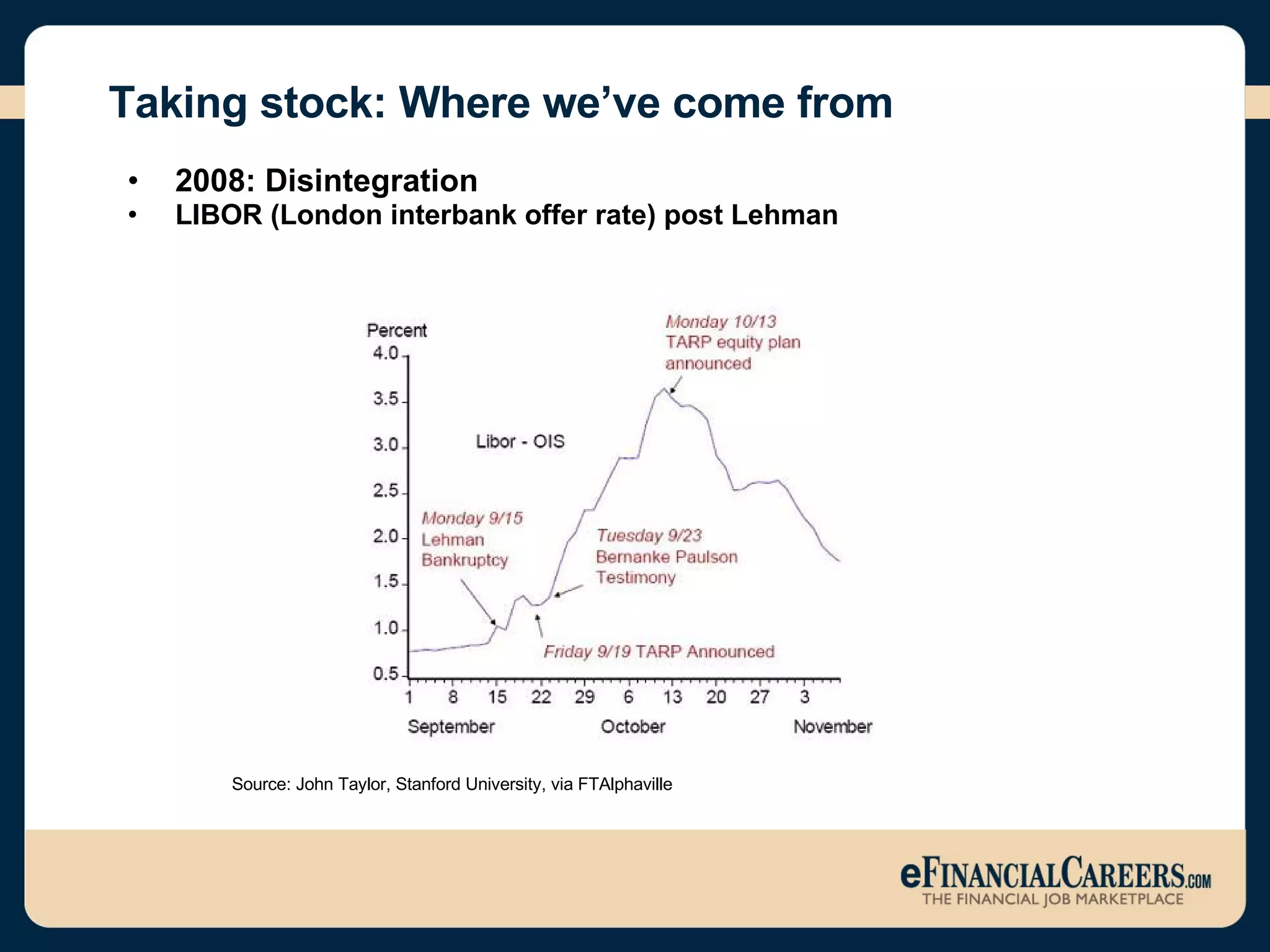 Taking stock: Where we've come from

• 2008: Disintegration
• LIBOR (London interbank offer rate) post Lehman

Percent
4.0
3.5
3.0
2.5
2.0
1.5
1.0
0.5

Libor - OIS

Monday 10/13
TARP equity plan
announced

Monday 9/15
Lehman
Bankruptcy

Tuesday 9/23
Bernanke Paulson
Testimony

Friday 9/19 TARP Announced

1 8 15 22 29 6 13 20 27 3
September October November

Source: John Taylor, Stanford University, via FTAlphaville

eFINANCIALCAREERS.COM
THE FINANCIAL JOB MARKETPLACE